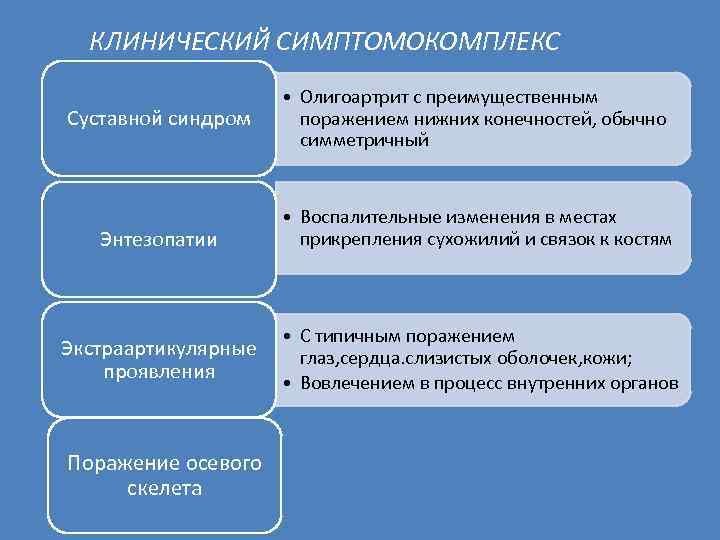 КЛИНИЧЕСКИЙ СИМПТОМОКОМПЛЕКС

Суставной синдром

• Олигоартрит с преимущественным поражением нижних конечностей, обычно симметричный

Энтезопатии

• Воспалительные изменения в местах прикрепления сухожилий и связок к костям

Экстраартикулярные проявления

• С типичным поражением глаз,сердца.слизистых оболочек,кожи;
• Вовлечением в процесс внутренних органов

Поражение осевого скелета